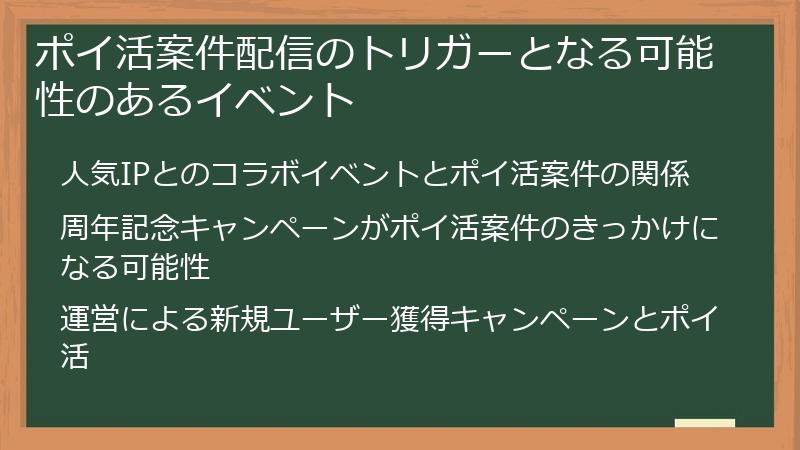 ポイ活案件配信のトリガーとなる可能性のあるイベント

人気IPとのコラボイベントとポイ活案件の関係

周年記念キャンペーンがポイ活案件のきっかけになる可能性

運営による新規ユーザー獲得キャンペーンとポイ活